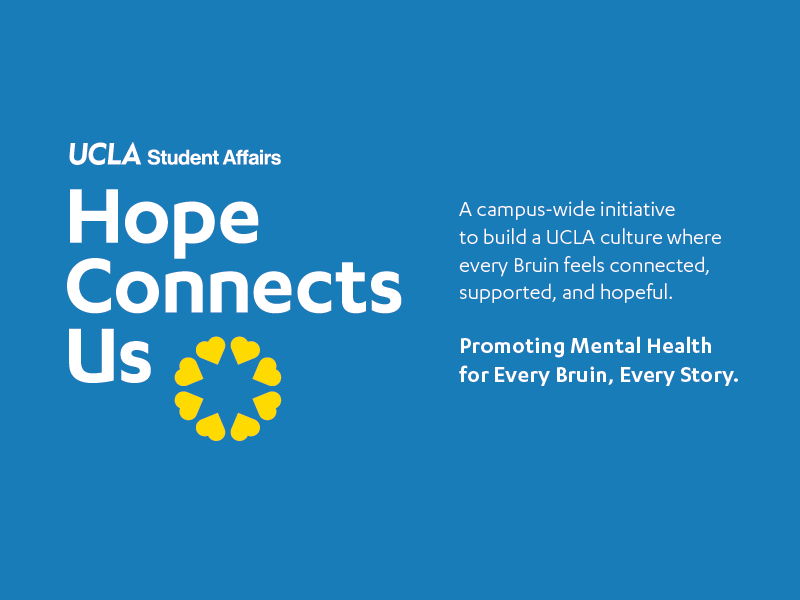 UCLA Student Affairs

Hope
Connects
Us

A campus-wide initiative to build a UCLA culture where every Bruin feels connected, supported, and hopeful.

Promoting Mental Health for Every Bruin, Every Story.